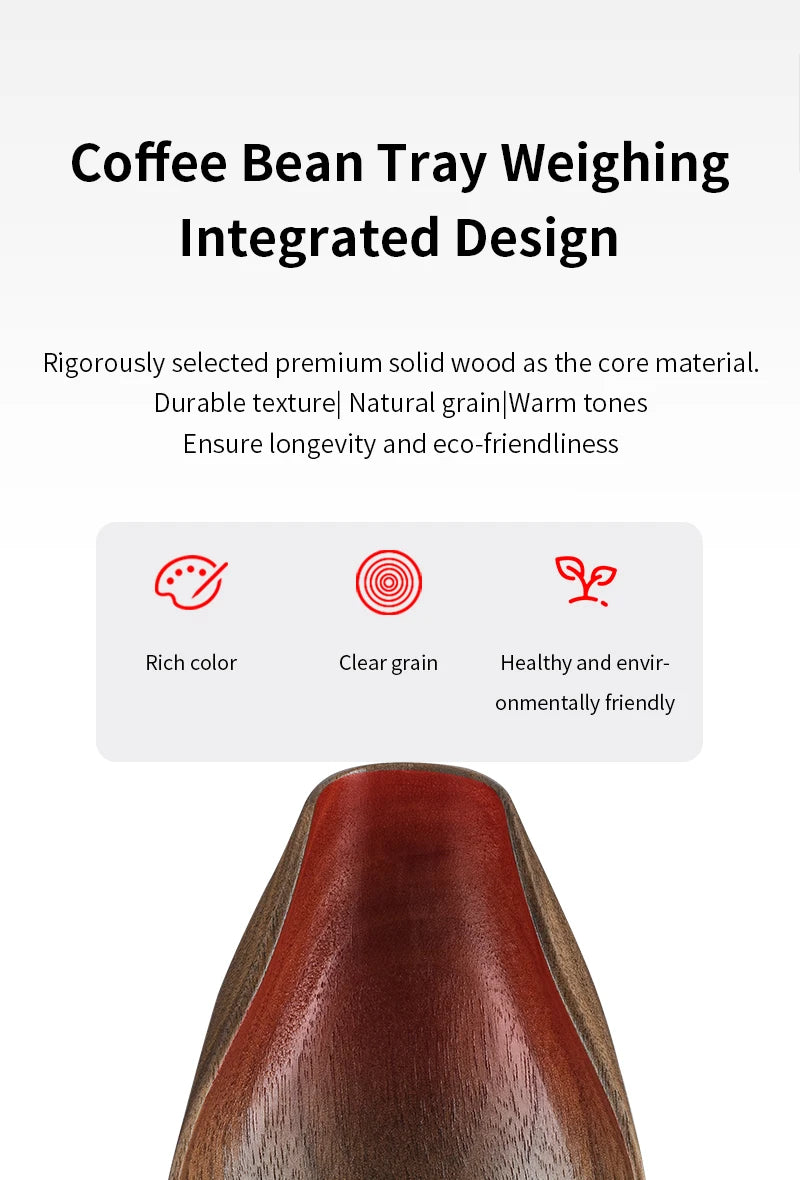 Coffee Bean Tray Weighing Integrated Design

Rigorously selected premium solid wood as the core material.
Durable texture| Natural grain|Warm tones
Ensure longevity and eco-friendliness

Rich color

Clear grain

Healthy and environmentally friendly